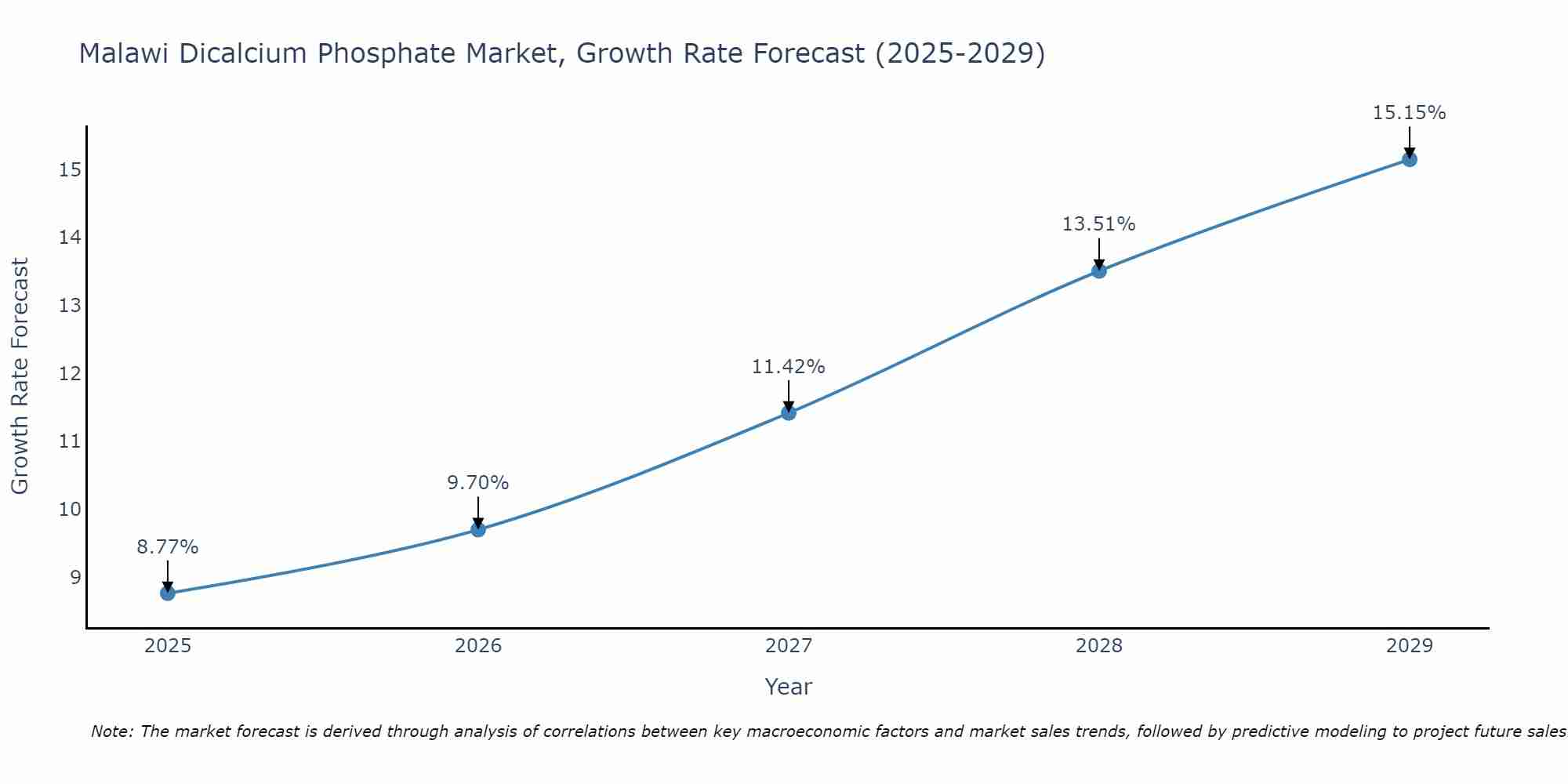 Malawi Dicalcium Phosphate Market, Growth Rate Forecast (2025-2029)

Growth Rate Forecast

15
14
13
12
11
10
9

8.77%
9.70%
11.42%
13.51%
15.15%

2025
2026
2027
2028
2029

Year

Note: The market forecast is derived through analysis of correlations between key macroeconomic factors and market sales trends, followed by predictive modeling to project future sales